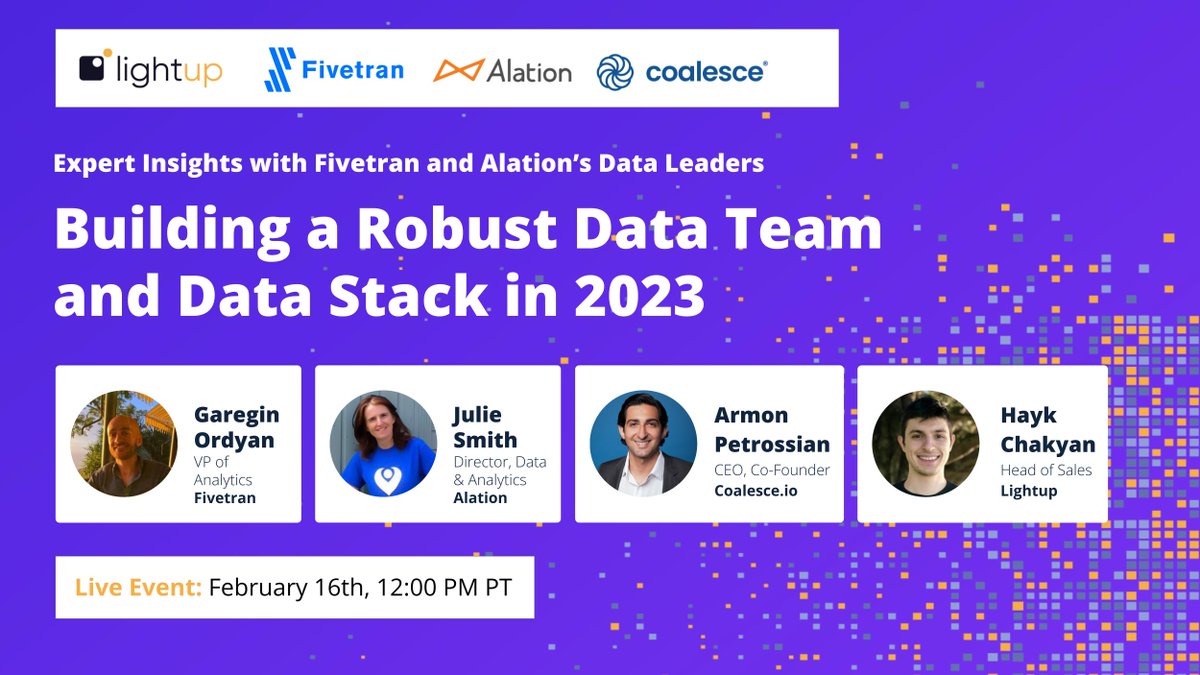 lightup Fivetran Alation coalesce®

Expert Insights with Fivetran and Alation's Data Leaders

Building a Robust Data Team and Data Stack in 2023

Garegin Ordyan
VP of Analytics
Fivetran

Julie Smith
Director, Data & Analytics
Alation

Armon Petrossian
CEO, Co-Founder
Coalesce.io

Hayk Chakyan
Head of Sales
Lightup

Live Event: February 16th, 12:00 PM PT